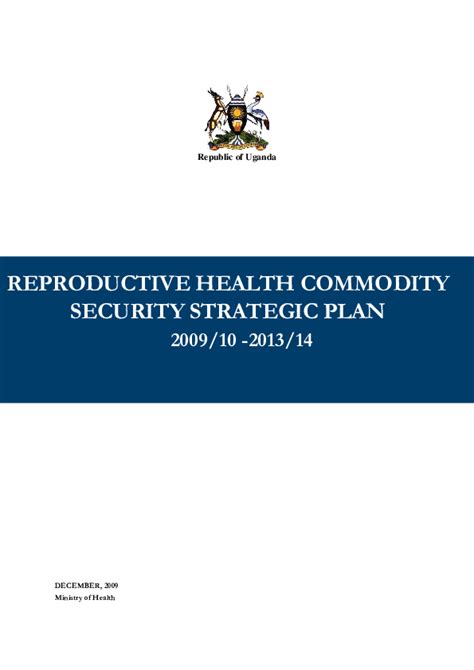 Republic of Uganda

REPRODUCTIVE HEALTH COMMODITY SECURITY STRATEGIC PLAN

2009/10 -2013/14

DECEMBER, 2009
Ministry of Health